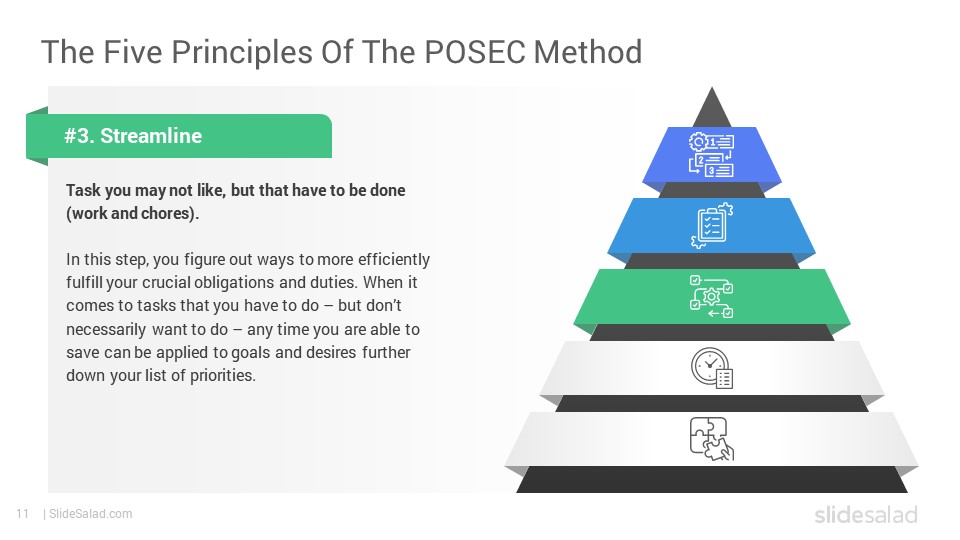 The Five Principles Of The POSEC Method

#3. Streamline

Task you may not like, but that have to be done (work and chores).

In this step, you figure out ways to more efficiently fulfill your crucial obligations and duties. When it comes to tasks that you have to do – but don't necessarily want to do – any time you are able to save can be applied to goals and desires further down your list of priorities.

11 | SlideSalad.com

slidesalad